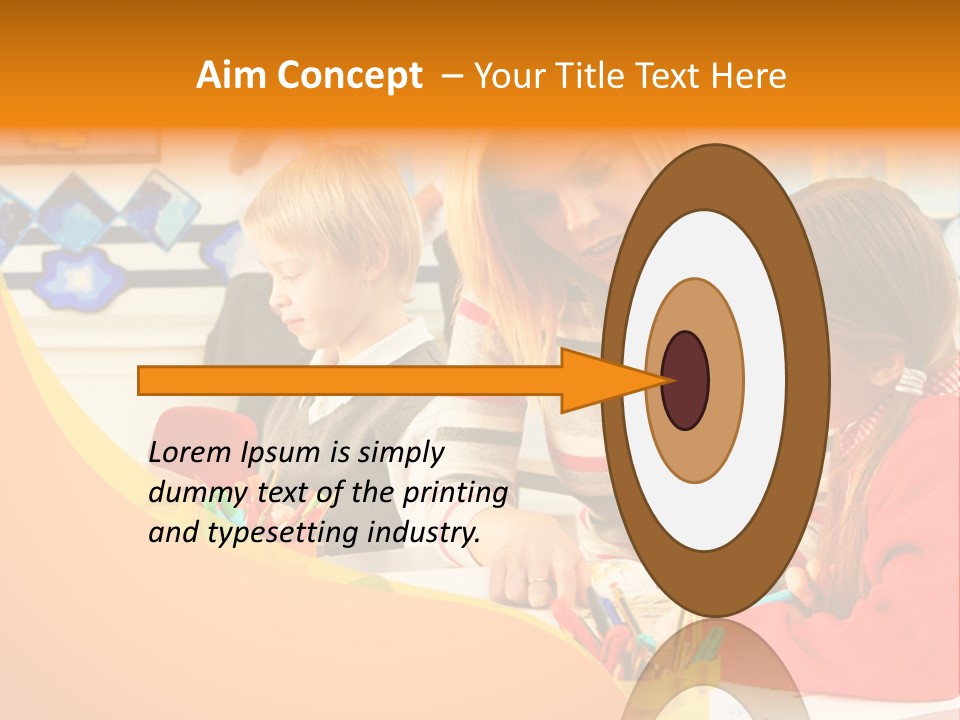 Aim Concept – Your Title Text Here

Lorem Ipsum is simply dummy text of the printing and typesetting industry.